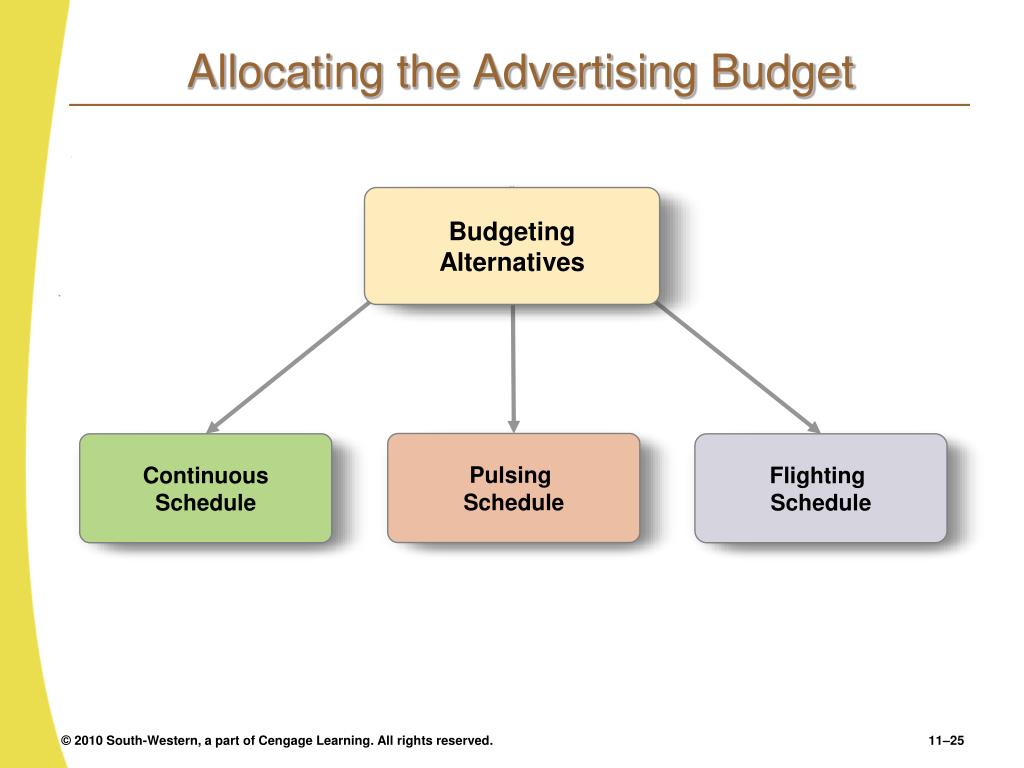 Allocating the Advertising Budget

Budgeting Alternatives

Continuous Schedule

Pulsing Schedule

Flighting Schedule

© 2010 South-Western, a part of Cengage Learning. All rights reserved.

11–25